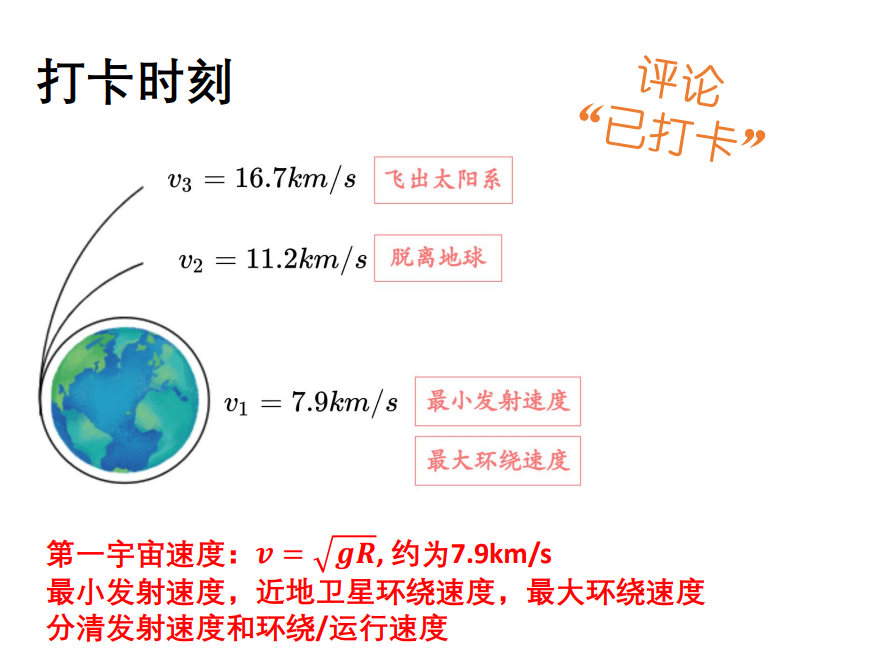 打卡时刻

评论
“已打卡”

$v_3 = 16.7km/s$ 飞出太阳系

$v_2 = 11.2km/s$ 脱离地球

$v_1 = 7.9km/s$ 最小发射速度

最大环绕速度

第一宇宙速度：$v = \sqrt{gR}$, 约为7.9km/s
最小发射速度，近地卫星环绕速度，最大环绕速度
分清发射速度和环绕/运行速度